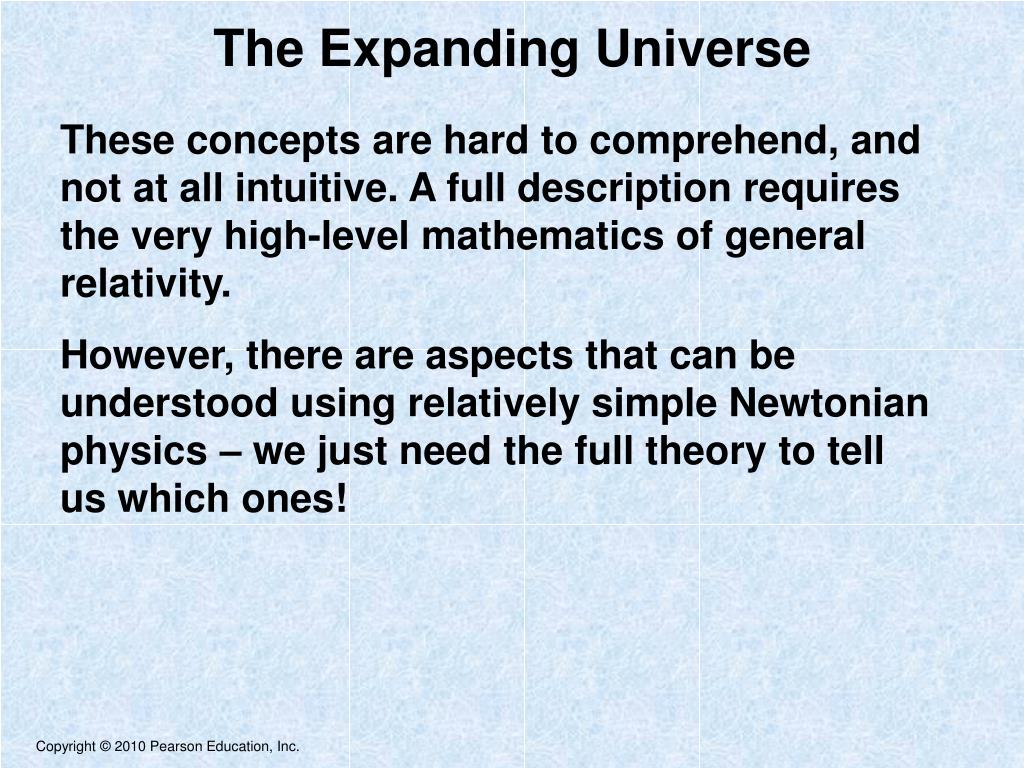 The Expanding Universe

These concepts are hard to comprehend, and not at all intuitive. A full description requires the very high-level mathematics of general relativity.

However, there are aspects that can be understood using relatively simple Newtonian physics – we just need the full theory to tell us which ones!

Copyright © 2010 Pearson Education, Inc.